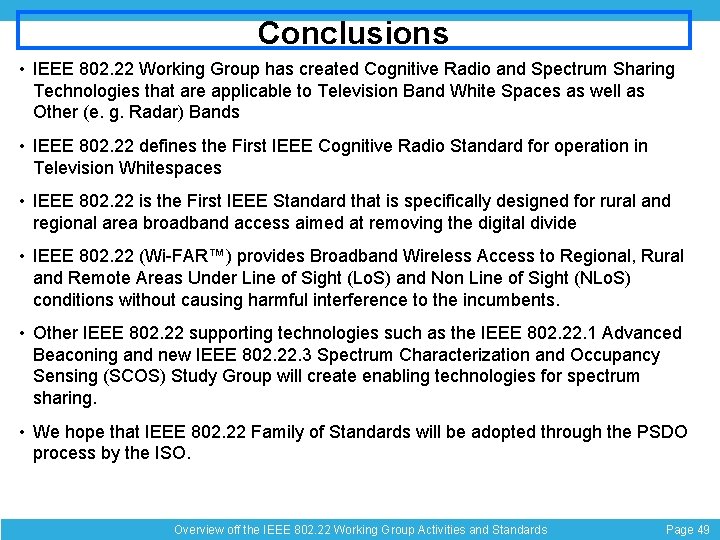 Conclusions

• IEEE 802.22 Working Group has created Cognitive Radio and Spectrum Sharing Technologies that are applicable to Television Band White Spaces as well as Other (e. g. Radar) Bands

• IEEE 802.22 defines the First IEEE Cognitive Radio Standard for operation in Television Whitespaces

• IEEE 802.22 is the First IEEE Standard that is specifically designed for rural and regional area broadband access aimed at removing the digital divide

• IEEE 802.22 (Wi-FAR™) provides Broadband Wireless Access to Regional, Rural and Remote Areas Under Line of Sight (LoS) and Non Line of Sight (NLoS) conditions without causing harmful interference to the incumbents.

• Other IEEE 802.22 supporting technologies such as the IEEE 802.22.1 Advanced Beaconing and new IEEE 802.22.3 Spectrum Characterization and Occupancy Sensing (SCOS) Study Group will create enabling technologies for spectrum sharing.

• We hope that IEEE 802.22 Family of Standards will be adopted through the PSDO process by the ISO.

Overview off the IEEE 802.22 Working Group Activities and Standards Page 49